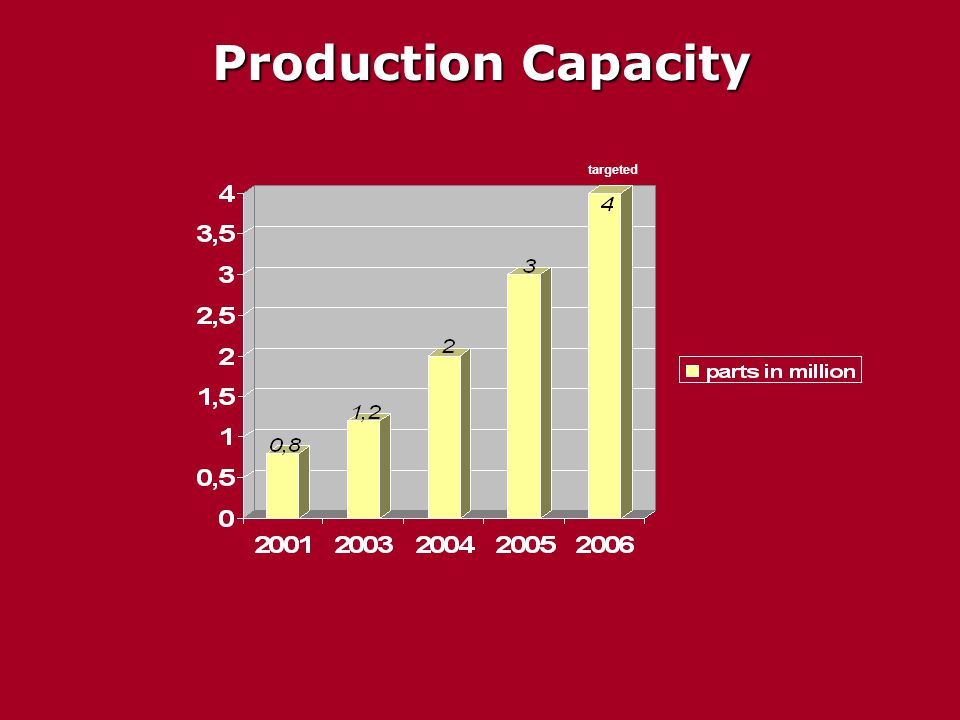 Production Capacity

targeted

4
3,5
3
2,5
2
1,5
1
0,5
0

0,8
1,2
2
3
4

2001
2003
2004
2005
2006

parts in million